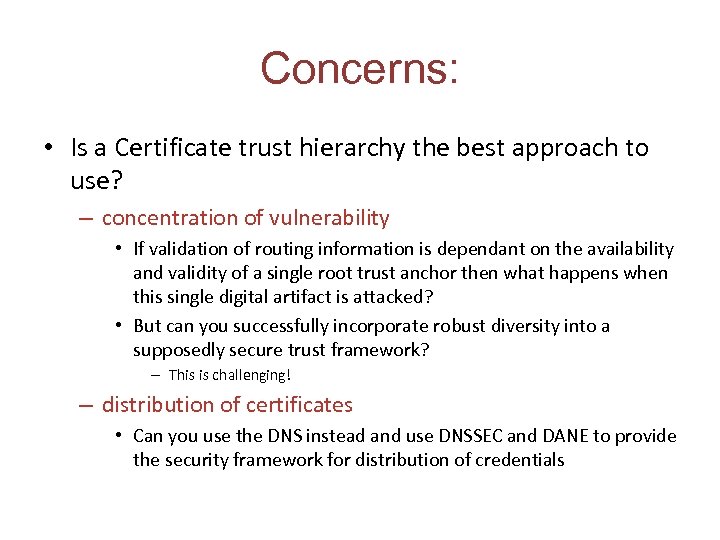 Concerns:

• Is a Certificate trust hierarchy the best approach to use?

– concentration of vulnerability

• If validation of routing information is dependant on the availability and validity of a single root trust anchor then what happens when this single digital artifact is attacked?

• But can you successfully incorporate robust diversity into a supposedly secure trust framework?

– This is challenging!

– distribution of certificates

• Can you use the DNS instead and use DNSSEC and DANE to provide the security framework for distribution of credentials